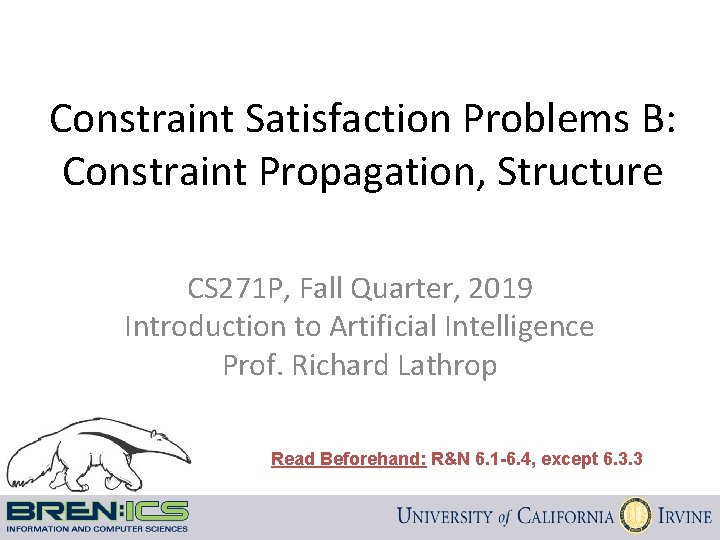 Constraint Satisfaction Problems B: Constraint Propagation, Structure

CS271P, Fall Quarter, 2019
Introduction to Artificial Intelligence
Prof. Richard Lathrop

Read Beforehand: R&N 6.1-6.4, except 6.3.3

BREN:ICS
INFORMATION AND COMPUTER SCIENCES

UNIVERSITY of CALIFORNIA IRVINE